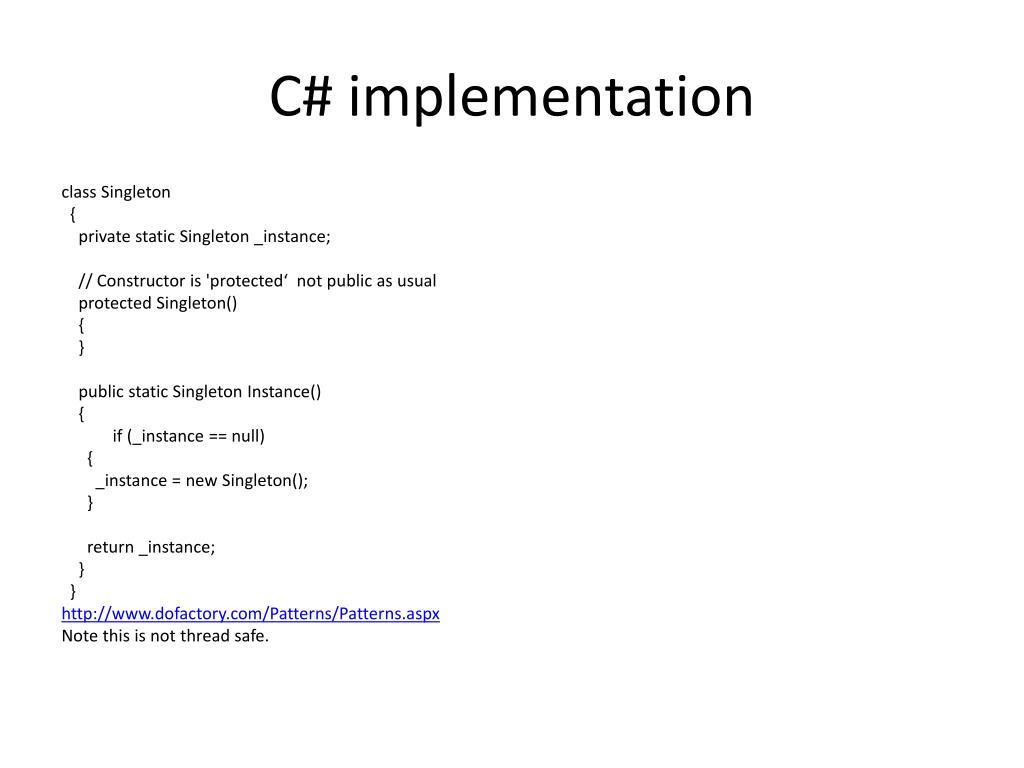 C# implementation

class Singleton
  {
    private static Singleton _instance;

    // Constructor is 'protected‘  not public as usual
    protected Singleton()
    {
    }

    public static Singleton Instance()
    {
          if (_instance == null)
      {
        _instance = new Singleton();
      }

      return _instance;
    }
  }
http://www.dofactory.com/Patterns/Patterns.aspx
Note this is not thread safe.